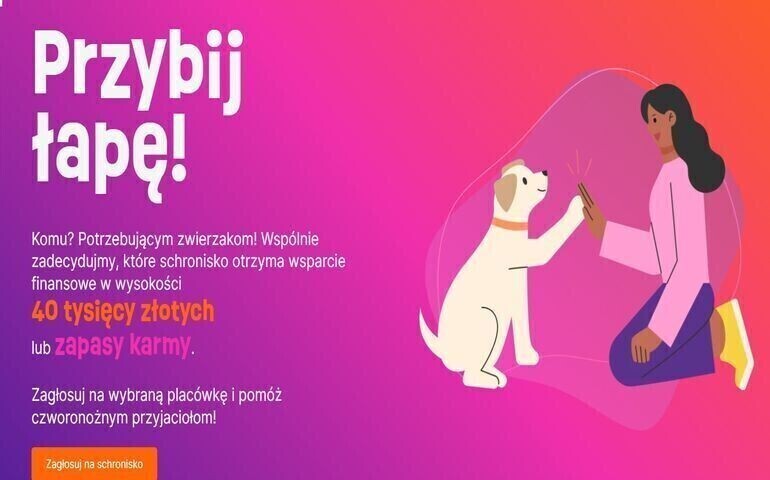 Przybij łapę!

Komu? Potrzebującym zwierzakom! Wspólnie zadecydujmy, które schronisko otrzyma wsparcie finansowe w wysokości
40 tysięcy złotych
lub zapasy karmy.

Zagłosuj na wybraną placówkę i pomóż czworonożnym przyjaciołom!

Zagłosuj na schronisko